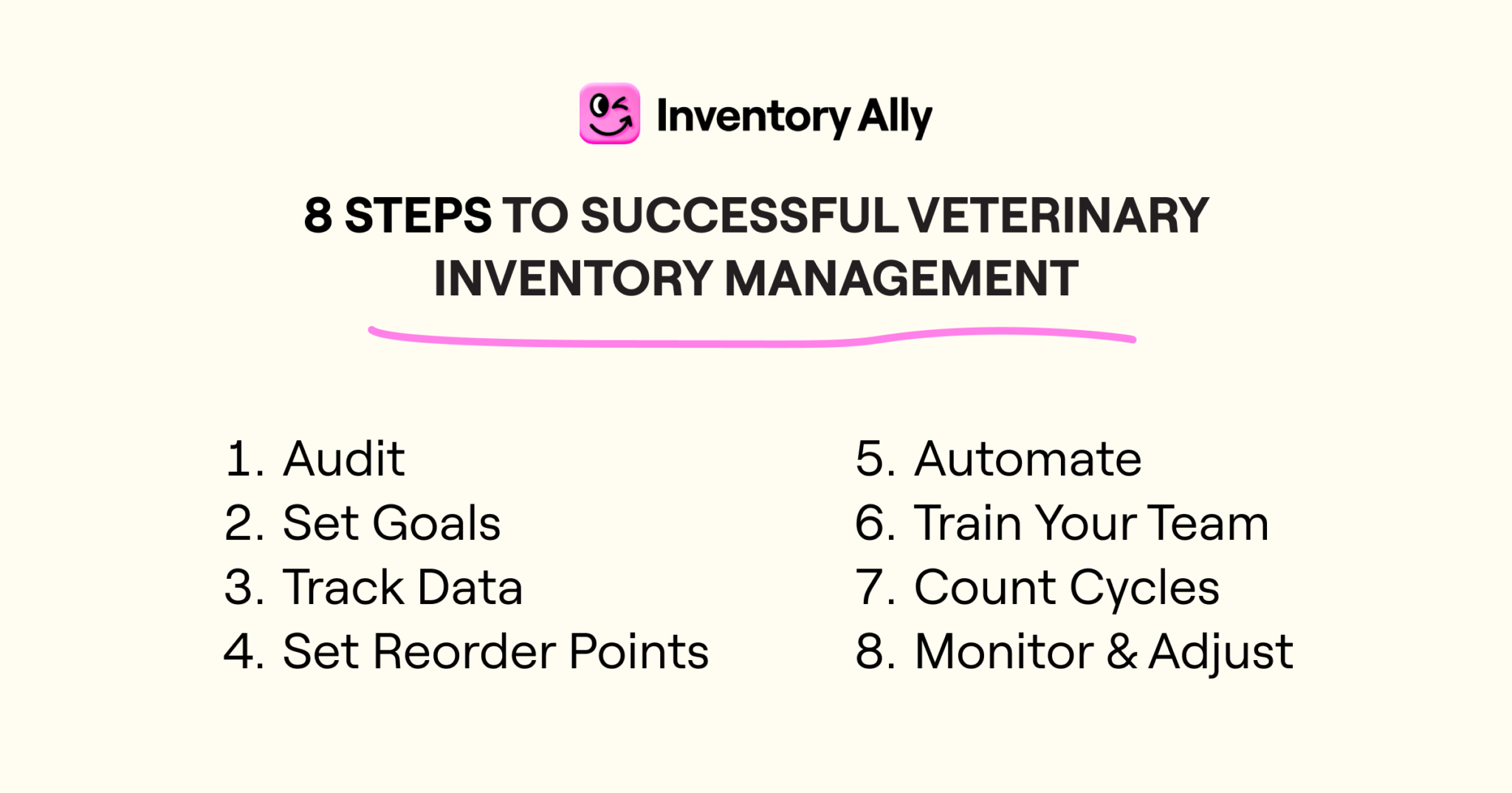 Inventory Ally

8 STEPS TO SUCCESSFUL VETERINARY INVENTORY MANAGEMENT

1. Audit
2. Set Goals
3. Track Data
4. Set Reorder Points

5. Automate
6. Train Your Team
7. Count Cycles
8. Monitor & Adjust